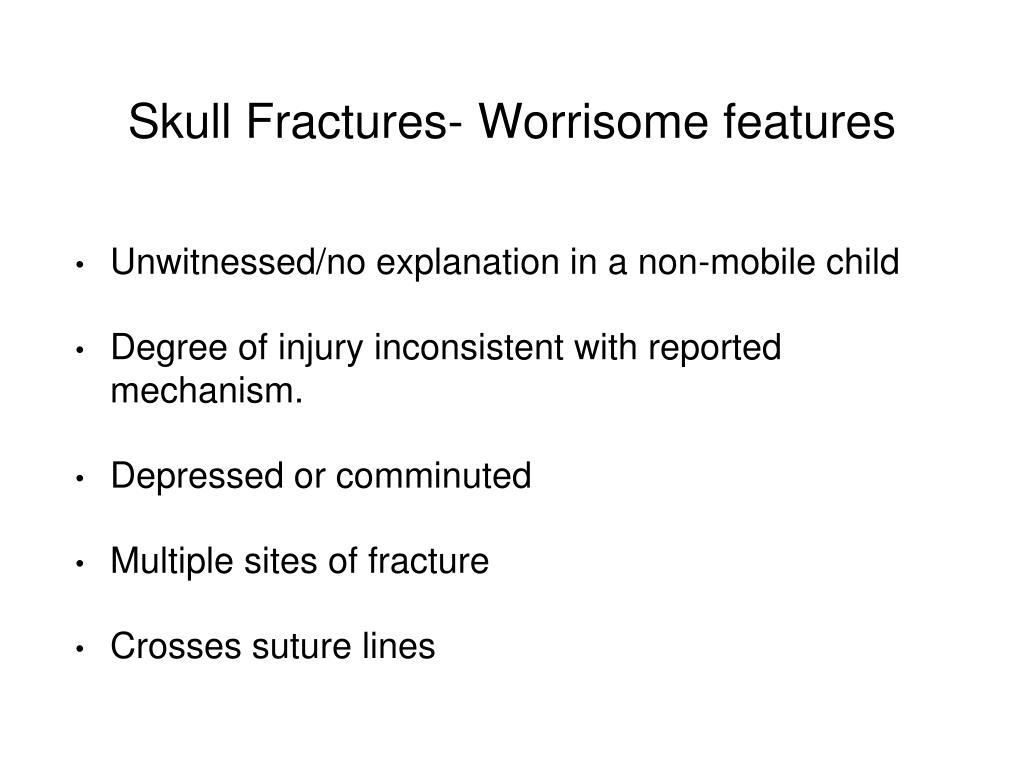 Skull Fractures- Worrisome features

• Unwitnessed/no explanation in a non-mobile child

• Degree of injury inconsistent with reported mechanism.

• Depressed or comminuted

• Multiple sites of fracture

• Crosses suture lines